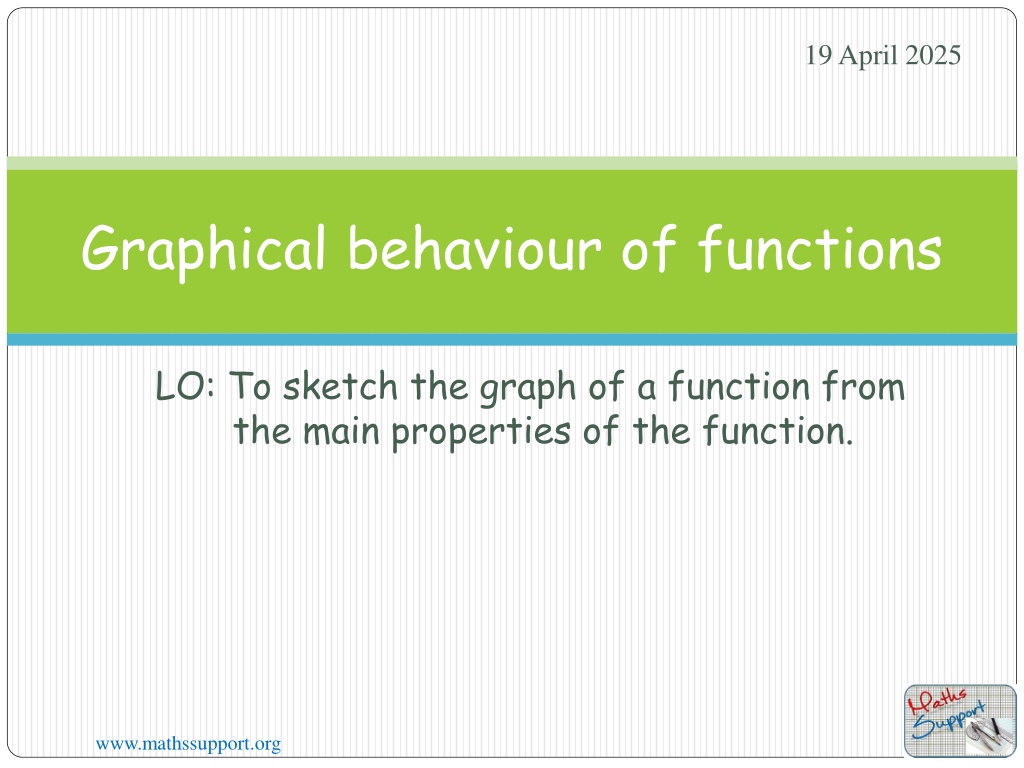 19 April 2025

Graphical behaviour of functions

LO: To sketch the graph of a function from the main properties of the function.

Maths Support

www.mathssupport.org